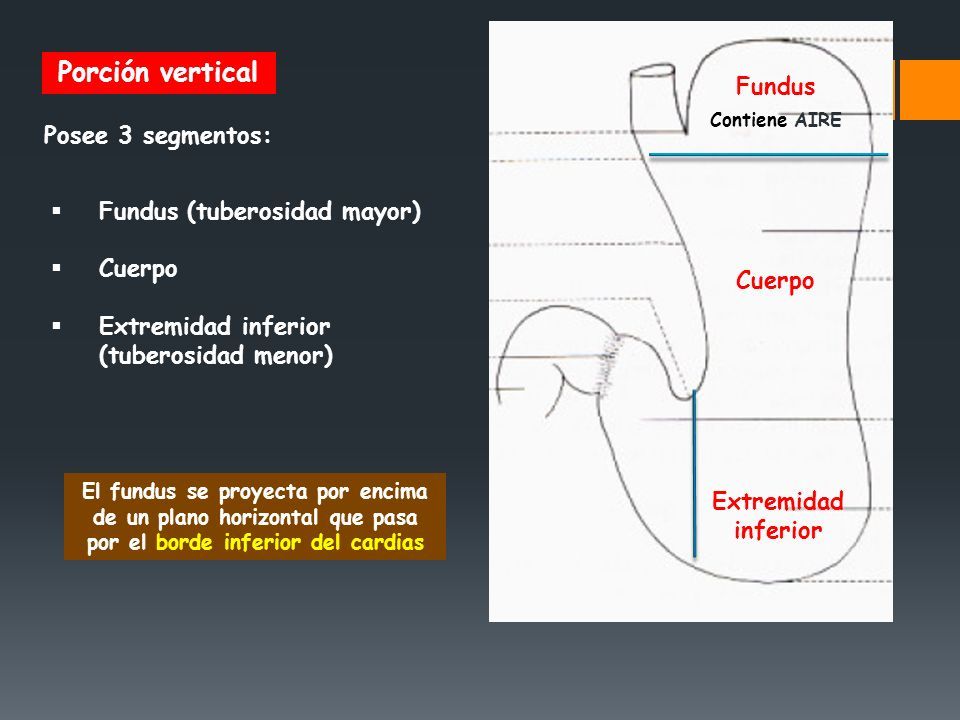 Porción vertical

Posee 3 segmentos:

▪ Fundus (tuberosidad mayor)

▪ Cuerpo

▪ Extremidad inferior (tuberosidad menor)

El fundus se proyecta por encima de un plano horizontal que pasa por el borde inferior del cardias

Fundus

Contiene AIRE

Cuerpo

Extremidad inferior